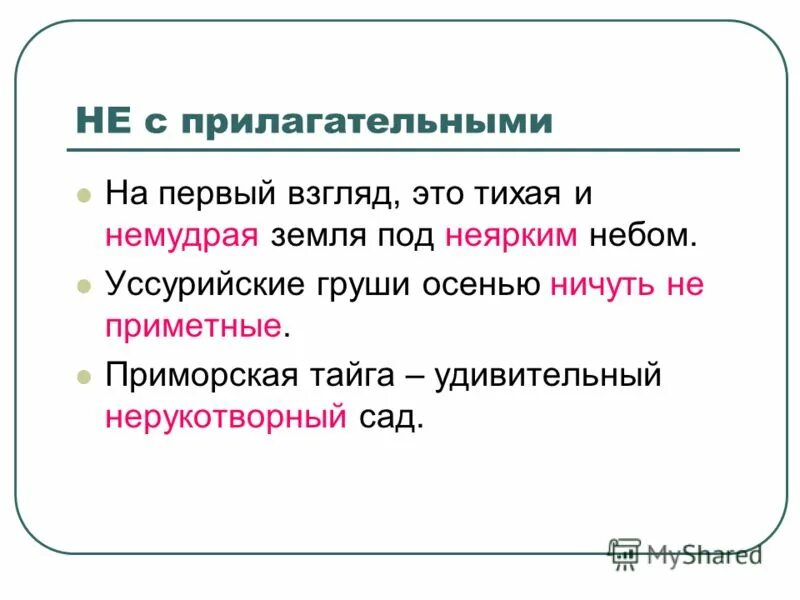 НЕ с прилагательными

На первый взгляд, это тихая и немудрая земля под неярким небом.

Уссурийские груши осенью ничуть не приметные.

Приморская тайга – удивительный нерукотворный сад.

MyShared